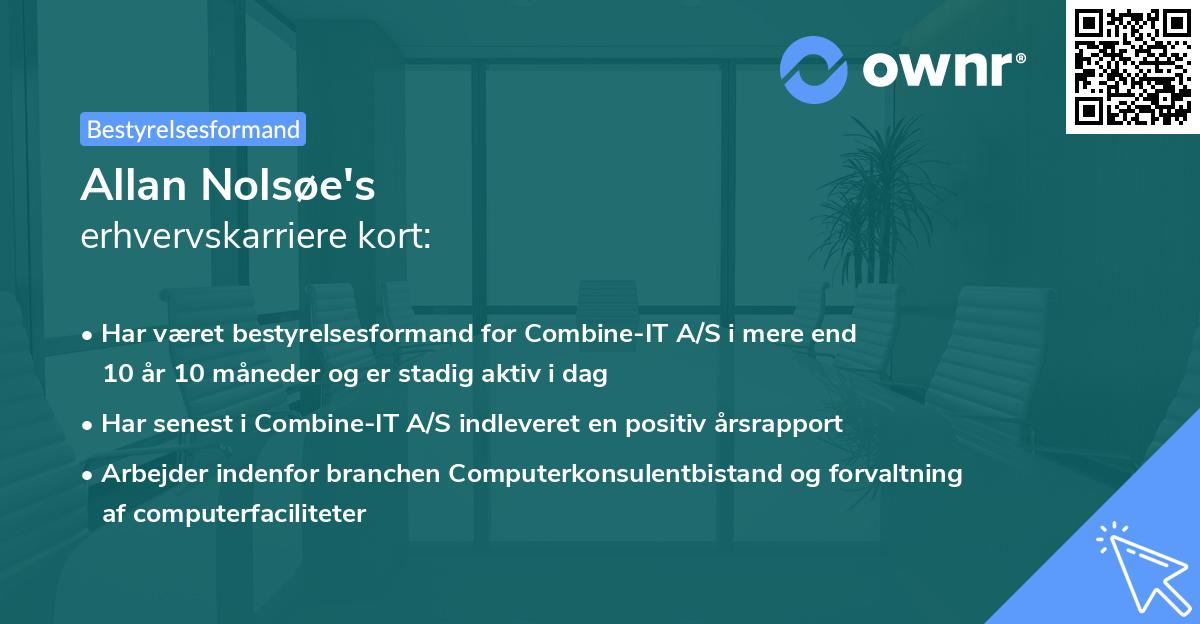 ownr®

Bestyrelsesformand

Allan Nolsøe's
erhvervskarriere kort:

• Har været bestyrelsesformand for Combine-IT A/S i mere end 10 år 10 måneder og er stadig aktiv i dag

• Har senest i Combine-IT A/S indleveret en positiv årsrapport

• Arbejder indenfor branchen Computerkonsulentbistand og forvaltning af computerfaciliteter